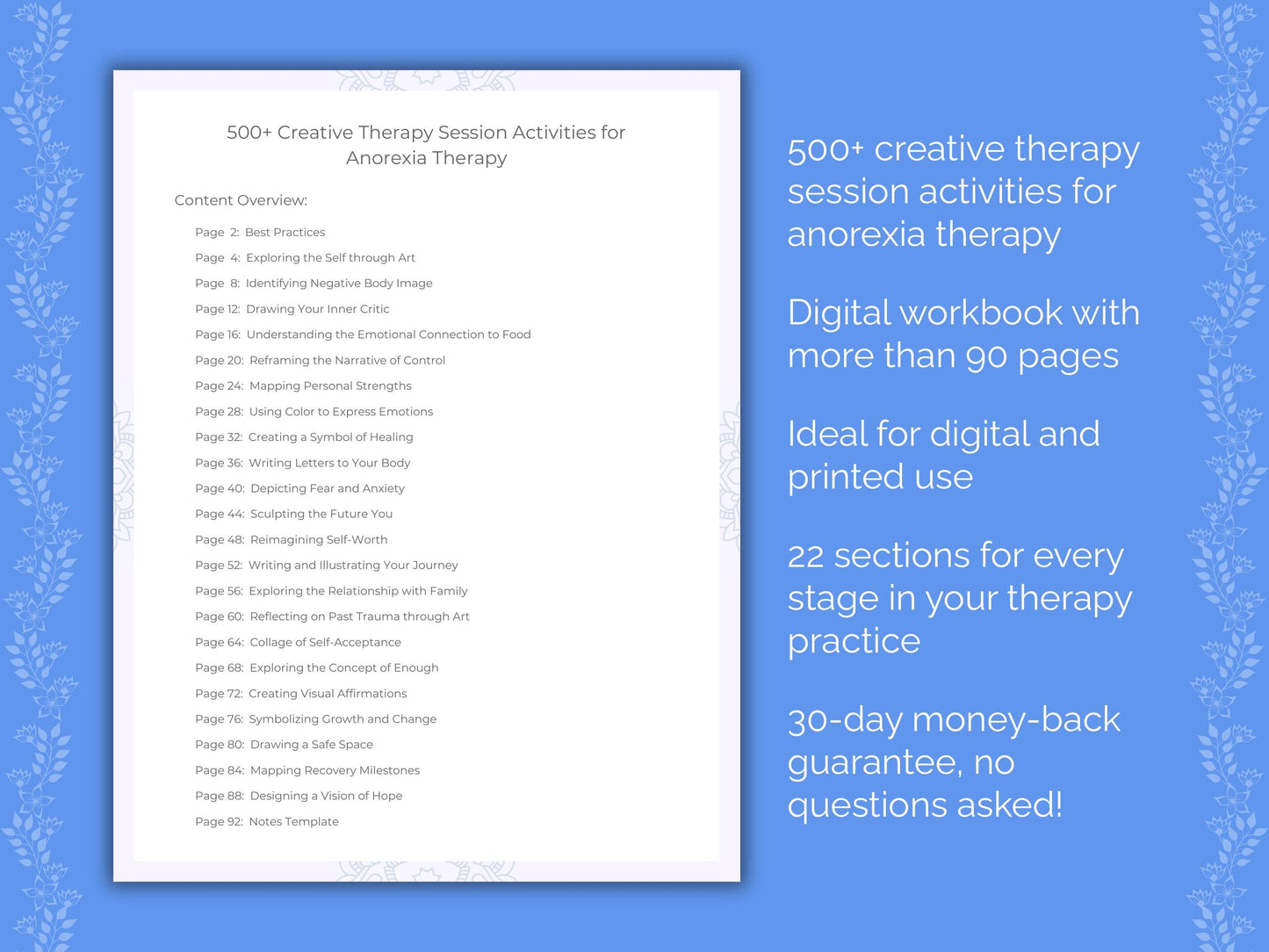 500+ Creative Therapy Session Activities for Anorexia Therapy

Content Overview:

Page 2: Best Practices
Page 4: Exploring the Self through Art
Page 8: Identifying Negative Body Image
Page 12: Drawing Your Inner Critic
Page 16: Understanding the Emotional Connection to Food
Page 20: Reframing the Narrative of Control
Page 24: Mapping Personal Strengths
Page 28: Using Color to Express Emotions
Page 32: Creating a Symbol of Healing
Page 36: Writing Letters to Your Body
Page 40: Depicting Fear and Anxiety
Page 44: Sculpting the Future You
Page 48: Reimagining Self-Worth
Page 52: Writing and Illustrating Your Journey
Page 56: Exploring the Relationship with Family
Page 60: Reflecting on Past Trauma through Art
Page 64: Collage of Self-Acceptance
Page 68: Exploring the Concept of Enough
Page 72: Creating Visual Affirmations
Page 76: Symbolizing Growth and Change
Page 80: Drawing a Safe Space
Page 84: Mapping Recovery Milestones
Page 88: Designing a Vision of Hope
Page 92: Notes Template

500+ creative therapy session activities for anorexia therapy

Digital workbook with more than 90 pages

Ideal for digital and printed use

22 sections for every stage in your therapy practice

30-day money-back guarantee, no questions asked!